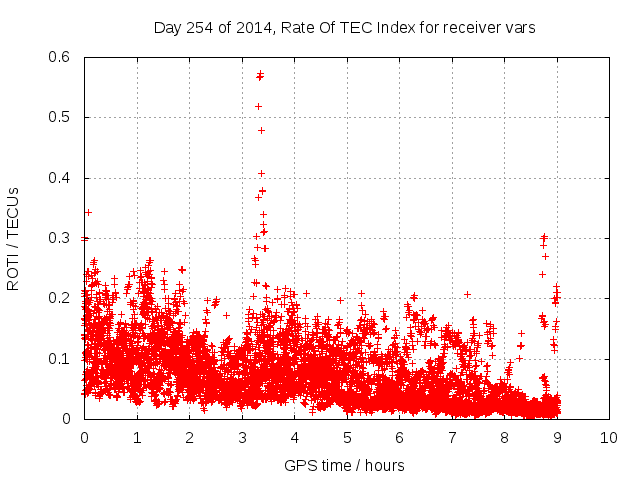 Day 254 of 2014, Rate Of TEC Index for receiver vars

ROTI / TECUs

0.6
0.5
0.4
0.3
0.2
0.1
0

0 1 2 3 4 5 6 7 8 9 10

GPS time / hours